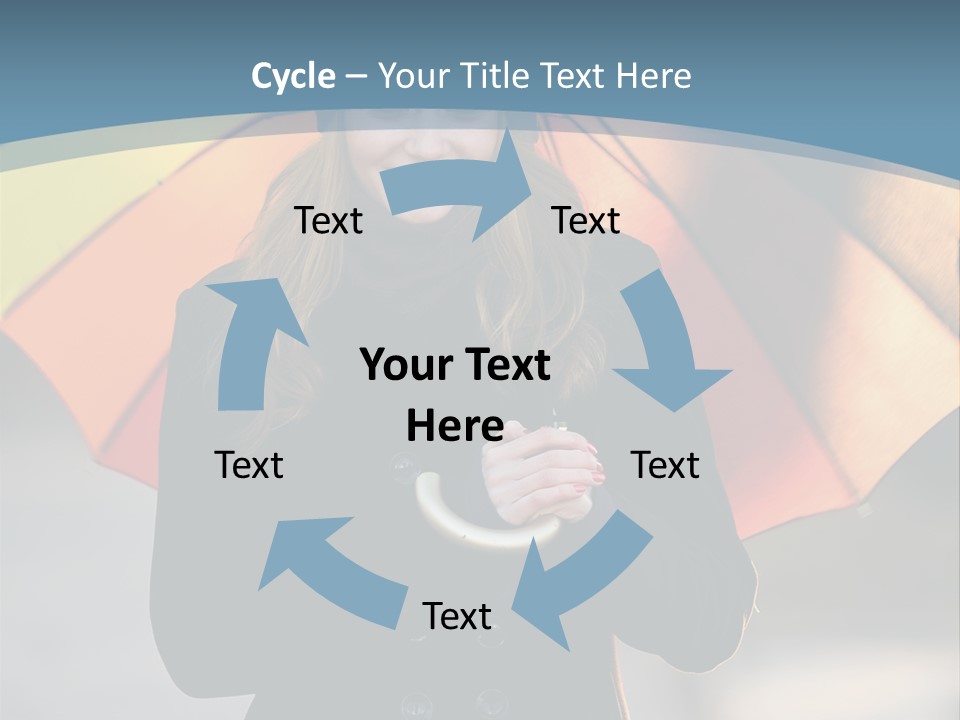 Cycle – Your Title Text Here

Text

Text

Your Text Here

Text

Text

Text